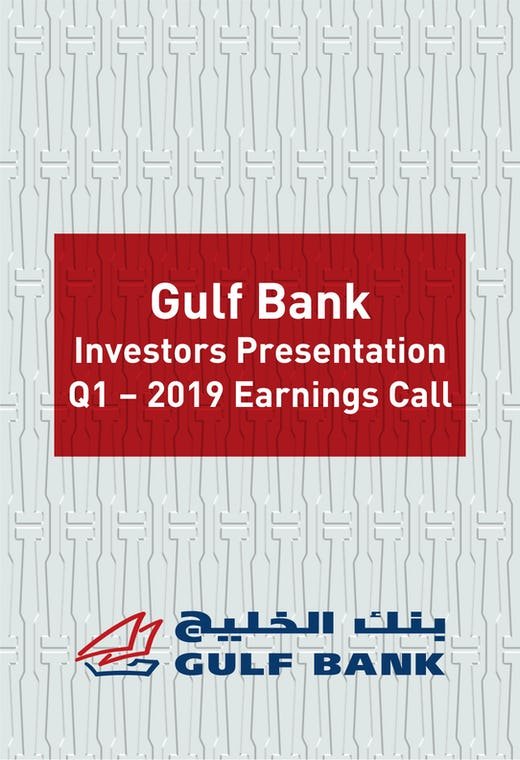 Gulf Bank
Investors Presentation
Q1 – 2019 Earnings Call

بنك الخليج
GULF BANK